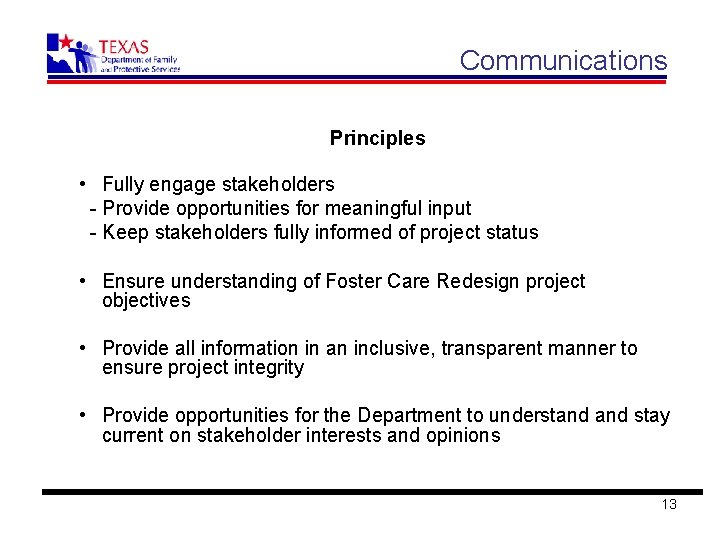 TEXAS
Department of Family and Protective Services

Communications

Principles

• Fully engage stakeholders
- Provide opportunities for meaningful input
- Keep stakeholders fully informed of project status

• Ensure understanding of Foster Care Redesign project objectives

• Provide all information in an inclusive, transparent manner to ensure project integrity

• Provide opportunities for the Department to understand and stay current on stakeholder interests and opinions

13